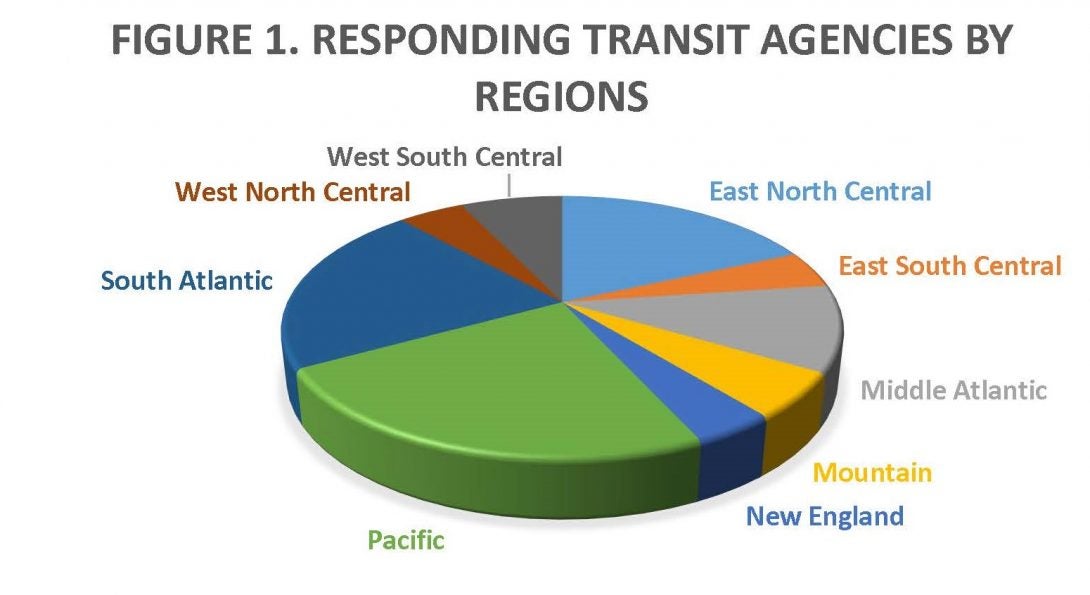 FIGURE 1. RESPONDING TRANSIT AGENCIES BY REGIONS

West South Central
West North Central
East North Central
East South Central
South Atlantic
Middle Atlantic
Mountain
New England
Pacific